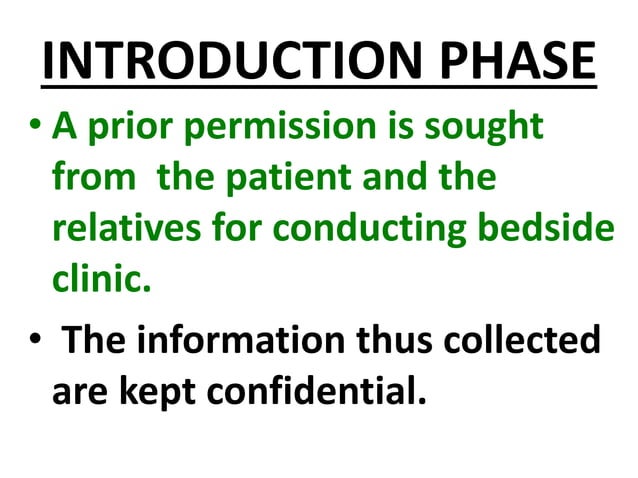 INTRODUCTION PHASE

• A prior permission is sought from the patient and the relatives for conducting bedside clinic.

• The information thus collected are kept confidential.